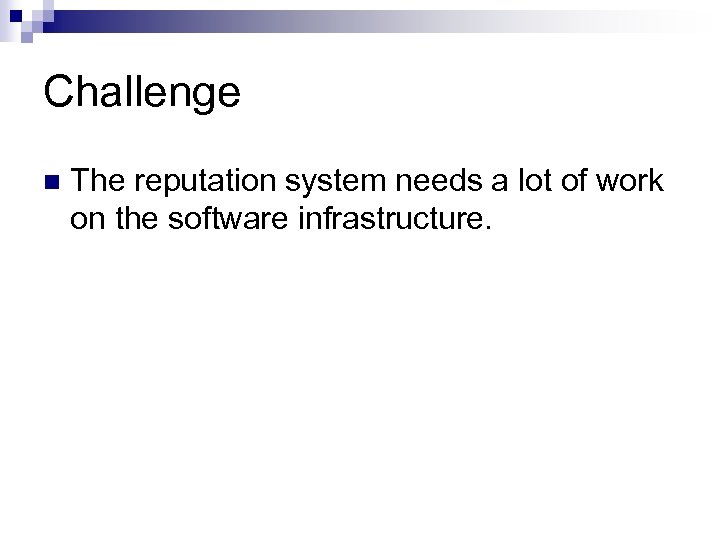 Challenge

The reputation system needs a lot of work on the software infrastructure.